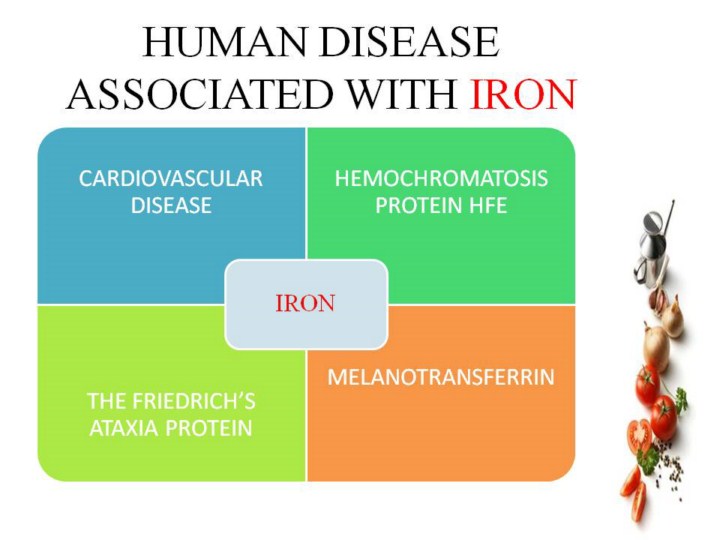 HUMAN DISEASE ASSOCIATED WITH IRON

CARDIOVASCULAR DISEASE

HEMOCHROMATOSIS PROTEIN HFE

IRON

THE FRIEDRICH'S ATAXIA PROTEIN

MELANOTRANSFERRIN